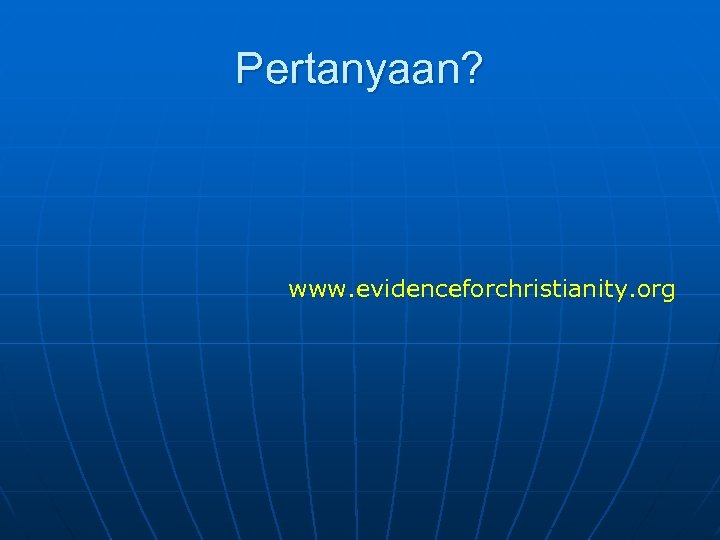 Pertanyaan?

www.evidenceforchristianity.org